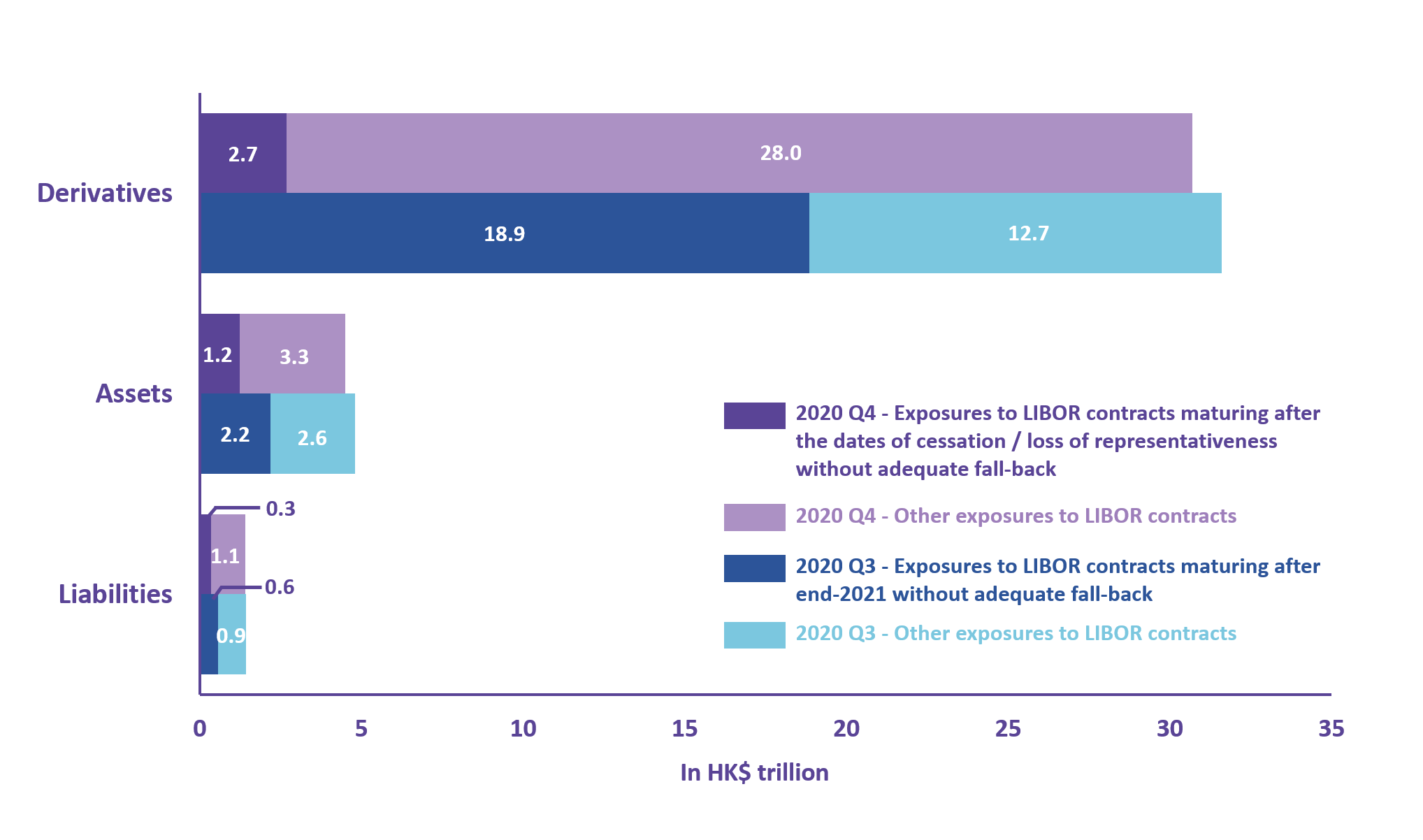 Derivatives

2.7

28.0

18.9

12.7

Assets

1.2

3.3

2.2

2.6

Liabilities

0.3

1.1

0.6

0.9

2020 Q4 - Exposures to LIBOR contracts maturing after the dates of cessation / loss of representativeness without adequate fall-back

2020 Q4 - Other exposures to LIBOR contracts

2020 Q3 - Exposures to LIBOR contracts maturing after end-2021 without adequate fall-back

2020 Q3 - Other exposures to LIBOR contracts

0 5 10 15 20 25 30 35

In HK$ trillion